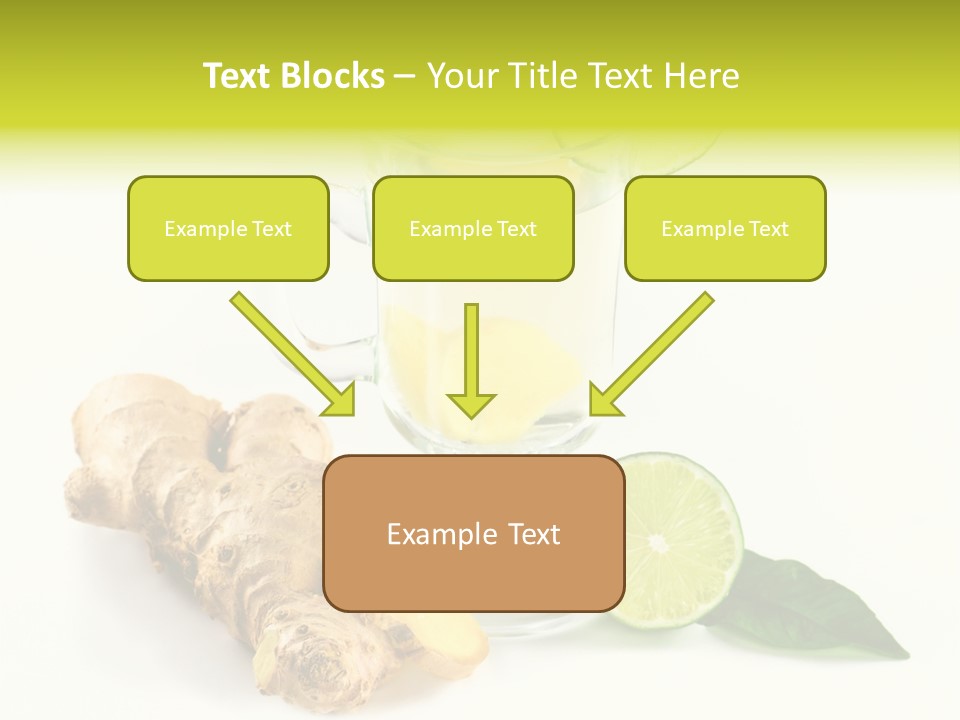 Text Blocks – Your Title Text Here

Example Text

Example Text

Example Text

Example Text